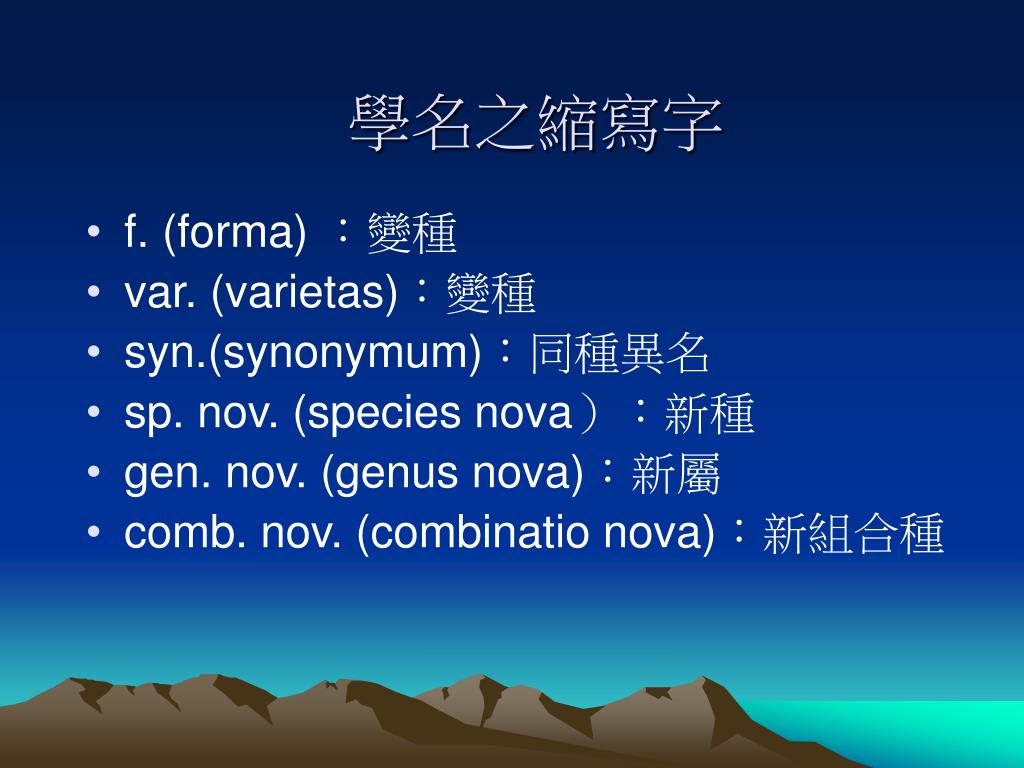 學名之縮寫字

• f. (forma) ：變種
• var. (varietas)：變種
• syn.(synonymum)：同種異名
• sp. nov. (species nova）：新種
• gen. nov. (genus nova)：新屬
• comb. nov. (combinatio nova)：新組合種